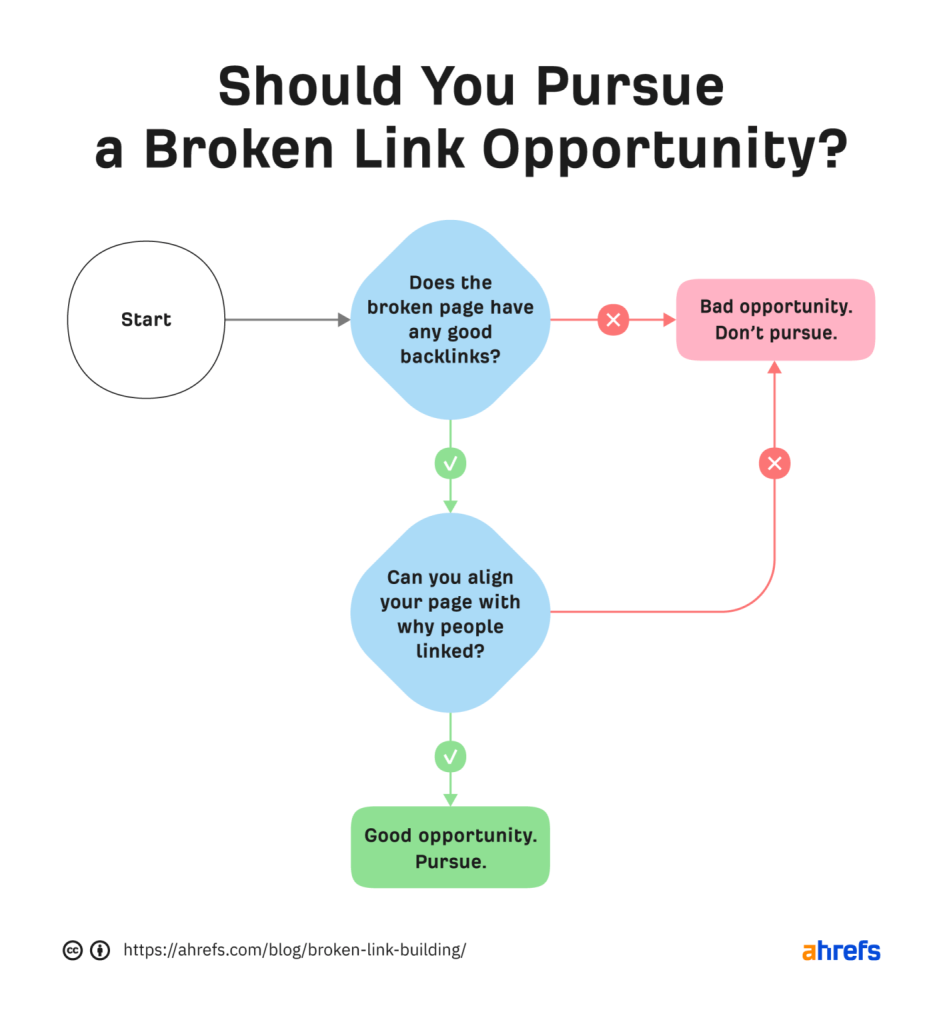 Should You Pursue a Broken Link Opportunity?

Start

Does the broken page have any good backlinks?

Bad opportunity. Don't pursue.

Can you align your page with why people linked?

Good opportunity. Pursue.

https://ahrefs.com/blog/broken-link-building/

ahrefs